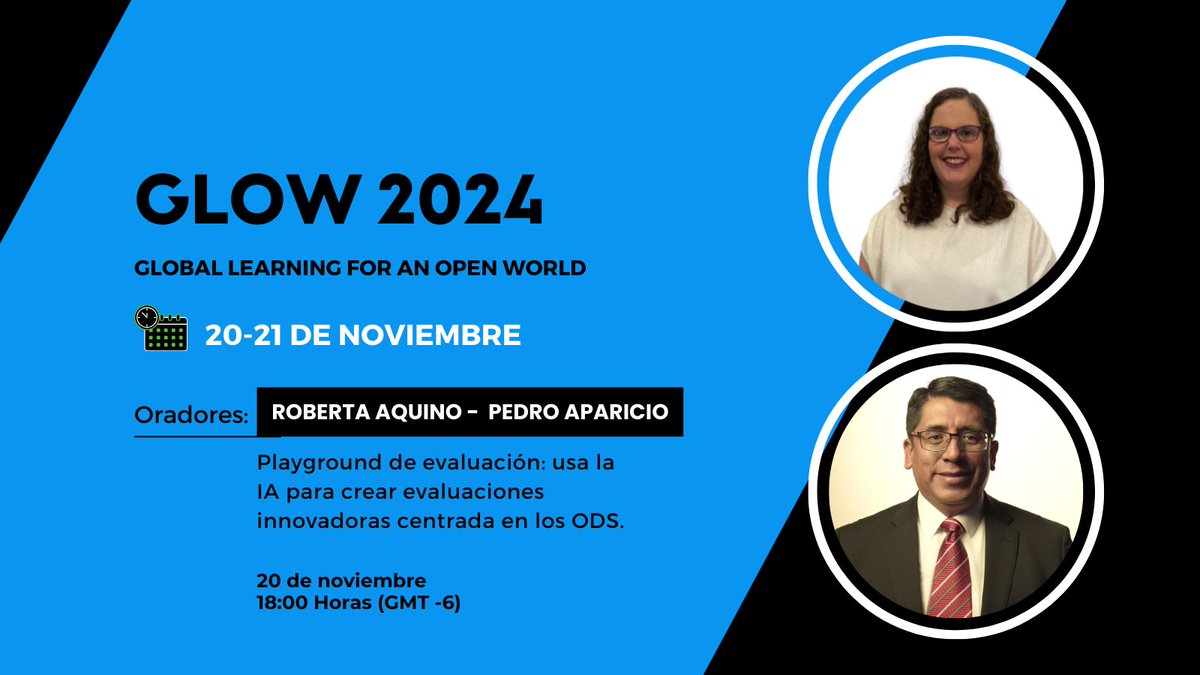 GLOW 2024

GLOBAL LEARNING FOR AN OPEN WORLD

20-21 DE NOVIEMBRE

Oradores: ROBERTA AQUINO - PEDRO APARICIO

Playground de evaluación: usa la IA para crear evaluaciones innovadoras centrada en los ODS.

20 de noviembre
18:00 Horas (GMT -6)